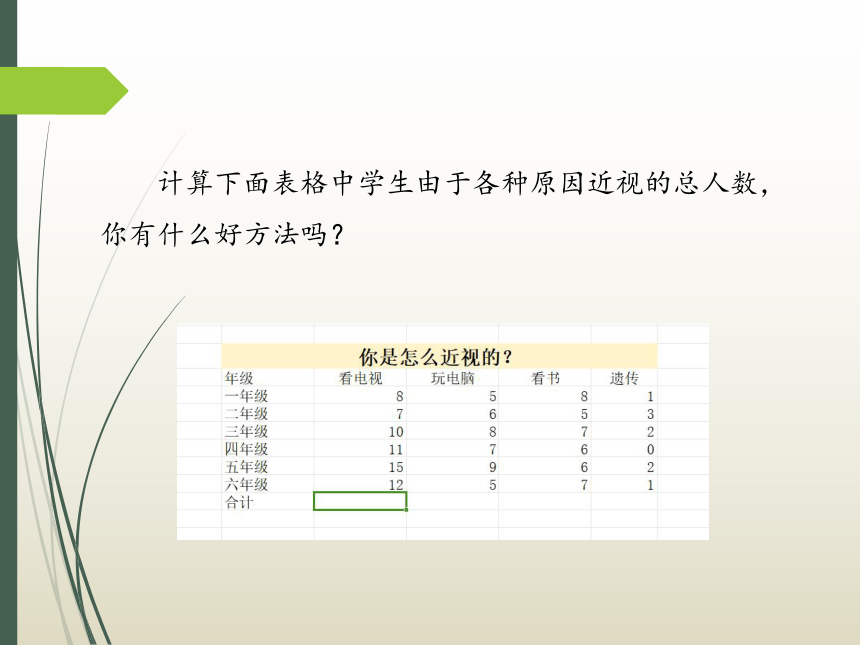 计算下面表格中学生由于各种原因近视的总人数，你有什么好方法吗？

你是怎么近视的？

| 年级 | 看电视 | 玩电脑 | 看书 | 遗传 |
|---|---|---|---|---|
| 一年级 | 8 | 5 | 8 | 1 |
| 二年级 | 7 | 6 | 5 | 3 |
| 三年级 | 10 | 8 | 7 | 2 |
| 四年级 | 11 | 7 | 6 | 0 |
| 五年级 | 15 | 9 | 6 | 2 |
| 六年级 | 12 | 5 | 7 | 1 |
| 合计 | | | | |